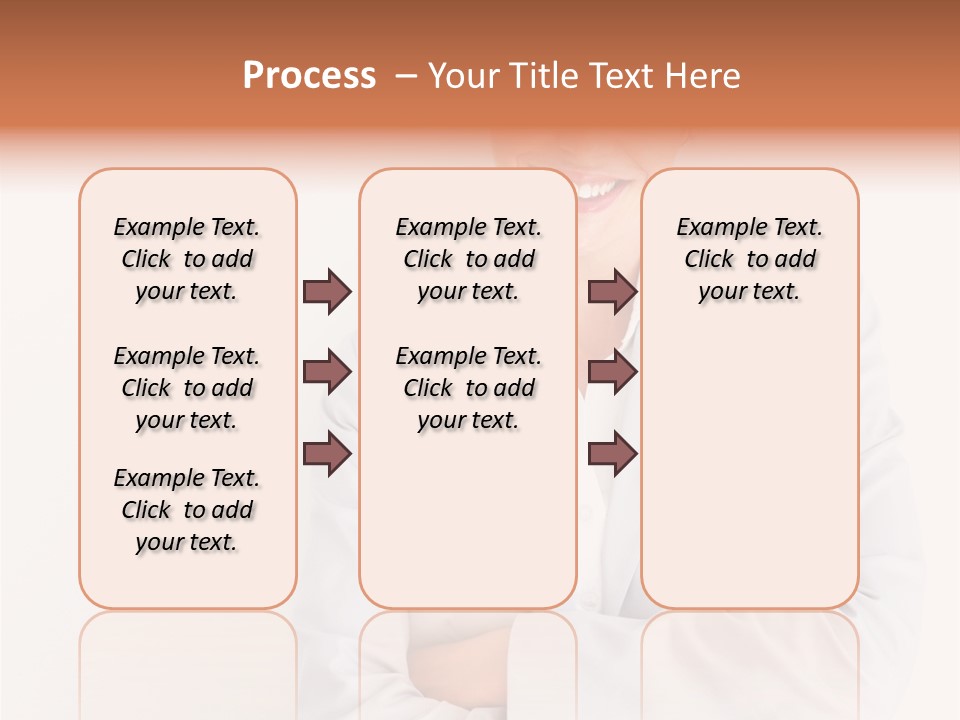 Process – Your Title Text Here

Example Text. Click to add your text.

Example Text. Click to add your text.

Example Text. Click to add your text.

Example Text. Click to add your text.

Example Text. Click to add your text.

Example Text. Click to add your text.